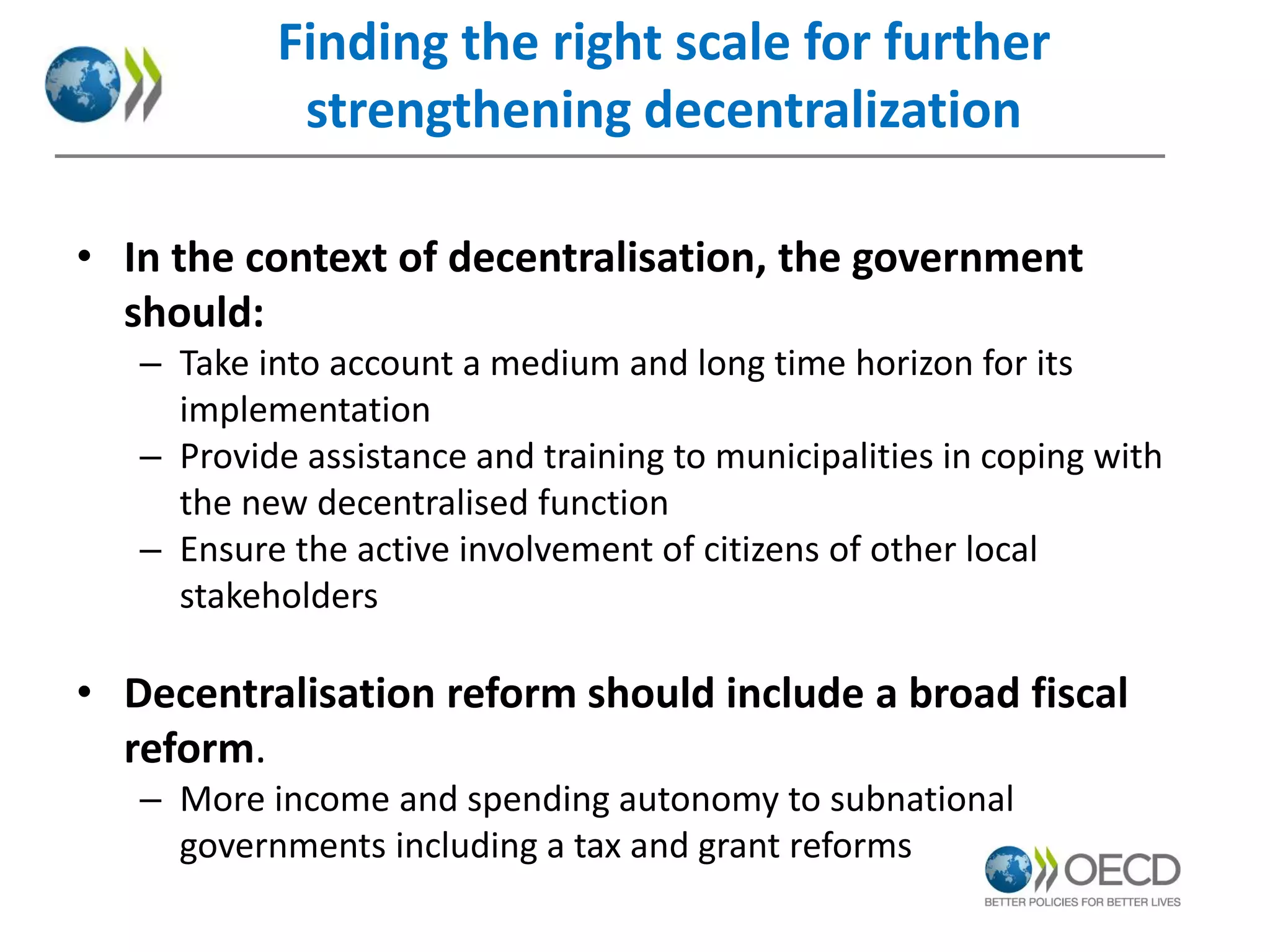 Finding the right scale for further strengthening decentralization

• In the context of decentralisation, the government should:
– Take into account a medium and long time horizon for its implementation
– Provide assistance and training to municipalities in coping with the new decentralised function
– Ensure the active involvement of citizens of other local stakeholders

• Decentralisation reform should include a broad fiscal reform.
– More income and spending autonomy to subnational governments including a tax and grant reforms

OECD
BETTER POLICIES FOR BETTER LIVES